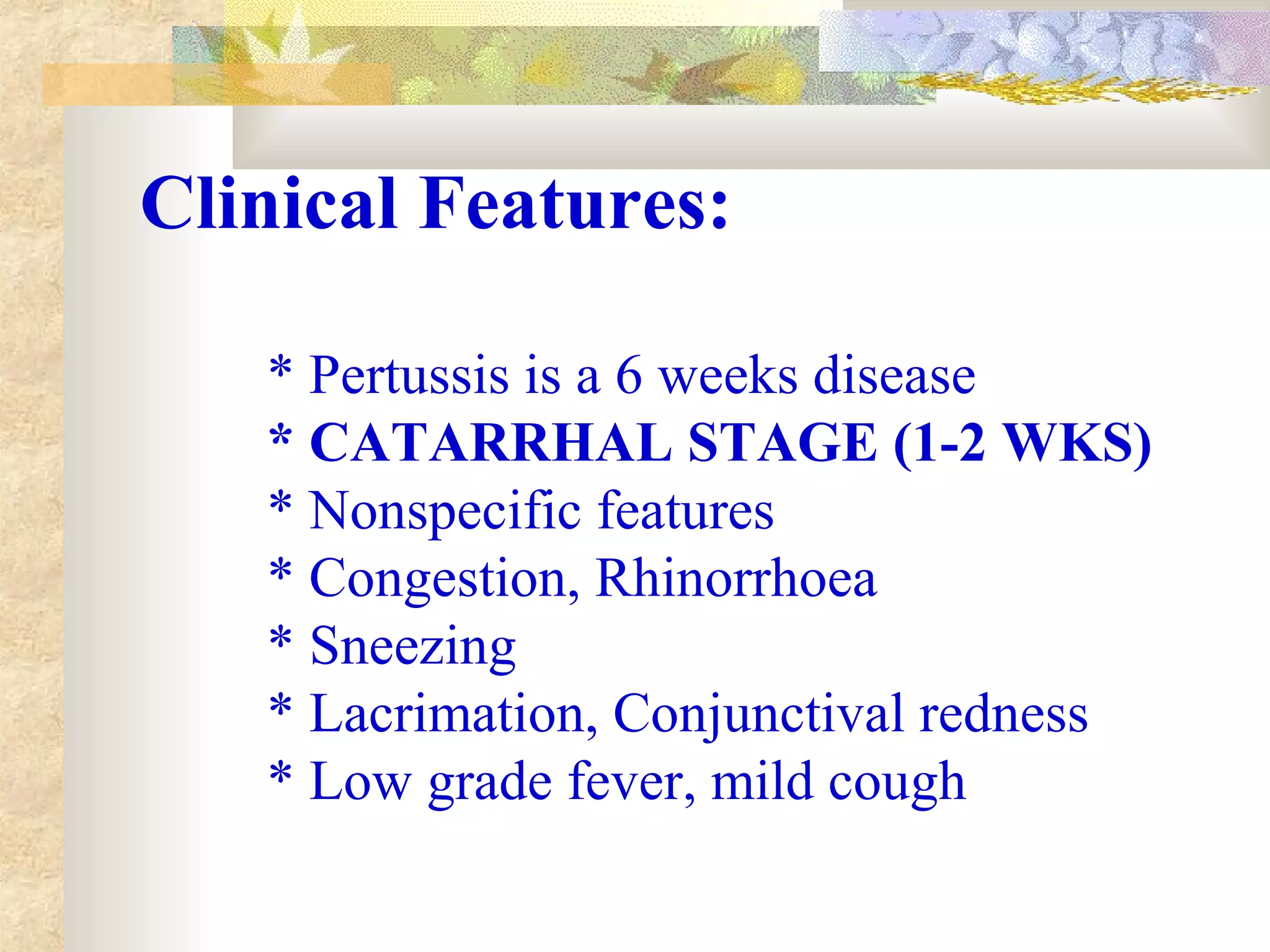 Clinical Features:

* Pertussis is a 6 weeks disease
* CATARRHAL STAGE (1-2 WKS)
* Nonspecific features
* Congestion, Rhinorrhoea
* Sneezing
* Lacrimation, Conjunctival redness
* Low grade fever, mild cough